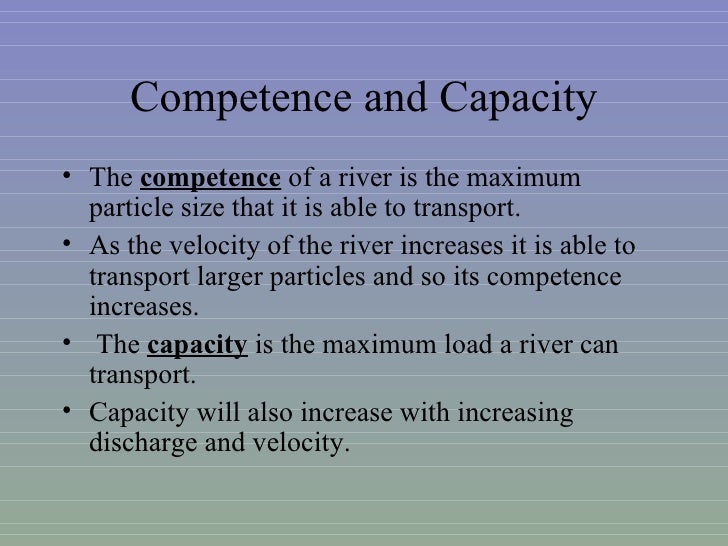 Competence and Capacity

• The competence of a river is the maximum particle size that it is able to transport.

• As the velocity of the river increases it is able to transport larger particles and so its competence increases.

• The capacity is the maximum load a river can transport.

• Capacity will also increase with increasing discharge and velocity.